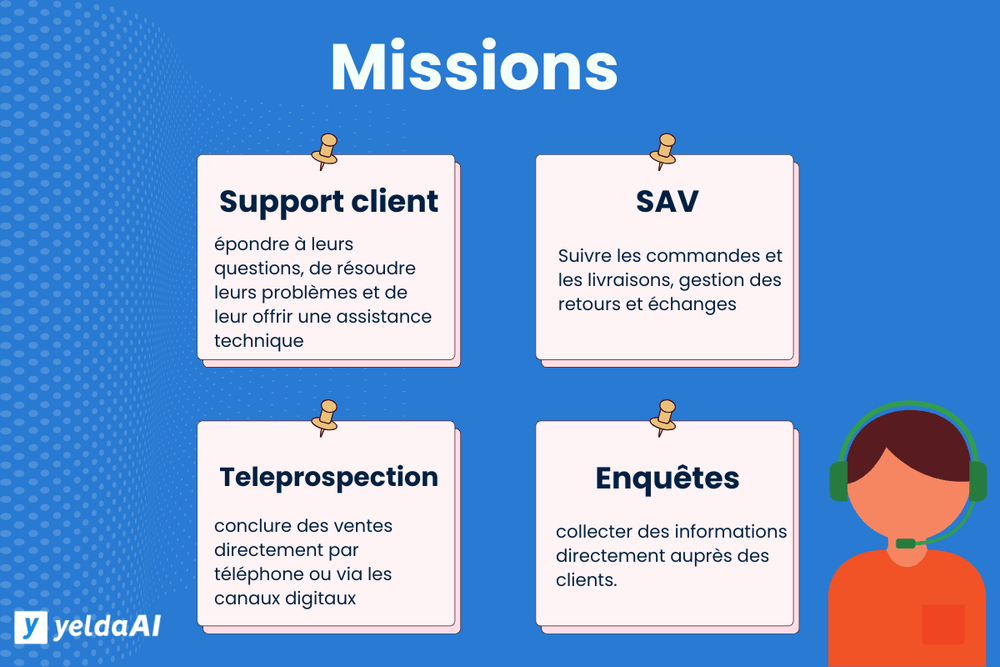 Missions

Support client

épondre à leurs questions, de résoudre leurs problèmes et de leur offrir une assistance technique

SAV

Suivre les commandes et les livraisons, gestion des retours et échanges

Teleprospection

conclure des ventes directement par téléphone ou via les canaux digitaux

Enquêtes

collecter des informations directement auprès des clients.

y yeldaAI